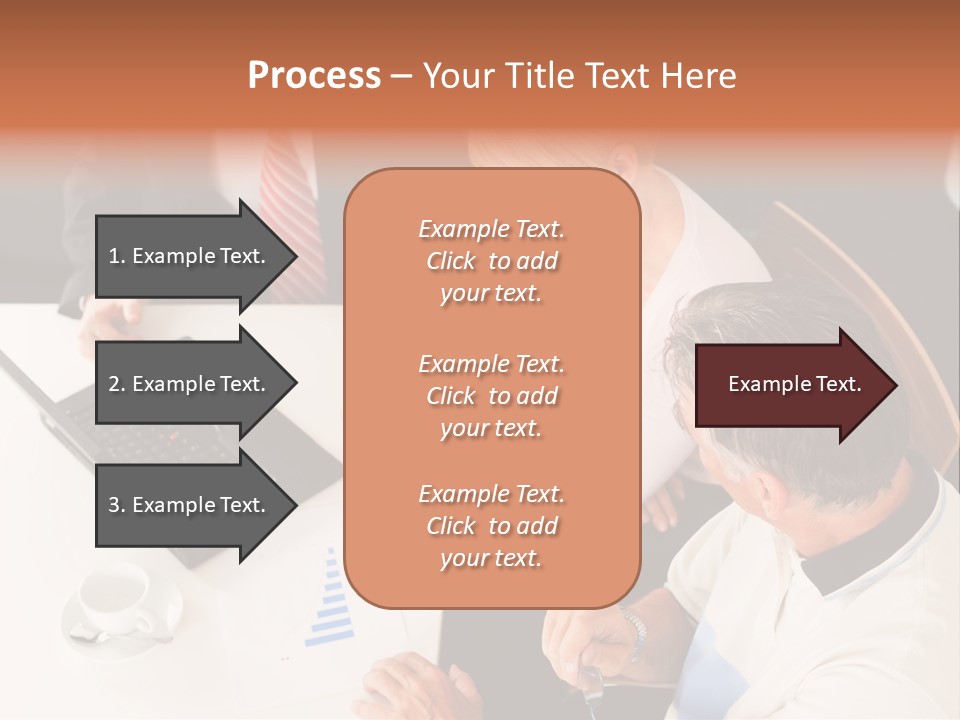 Process – Your Title Text Here

1. Example Text.

2. Example Text.

3. Example Text.

Example Text. Click to add your text.

Example Text. Click to add your text.

Example Text. Click to add your text.

Example Text.